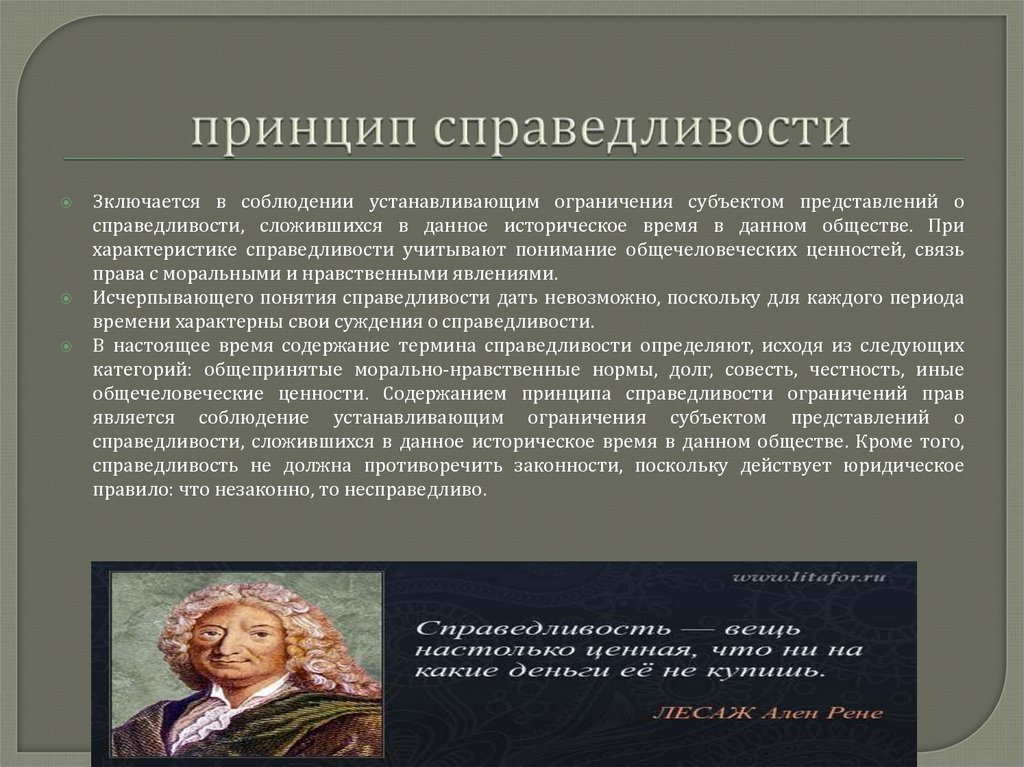 принцип справедливости

Зключается в соблюдении устанавливающим ограничения субъектом представлений о справедливости, сложившихся в данное историческое время в данном обществе. При характеристике справедливости учитывают понимание общечеловеческих ценностей, связь права с моральными и нравственными явлениями.

Исчерпывающего понятия справедливости дать невозможно, поскольку для каждого периода времени характерны свои суждения о справедливости.

В настоящее время содержание термина справедливости определяют, исходя из следующих категорий: общепринятые морально-нравственные нормы, долг, совесть, честность, иные общечеловеческие ценности. Содержанием принципа справедливости ограничений прав является соблюдение устанавливающим ограничения субъектом представлений о справедливости, сложившихся в данное историческое время в данном обществе. Кроме того, справедливость не должна противоречить законности, поскольку действует юридическое правило: что незаконно, то несправедливо.

www.litafor.ru

Справедливость — вещь настолько ценная, что ни на какие деньги её не купишь.

ЛЕСАЖ Ален Рене